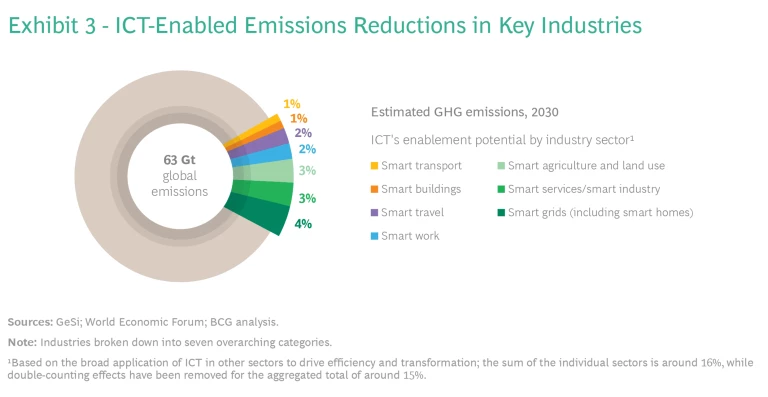 Exhibit 3 - ICT-Enabled Emissions Reductions in Key Industries

63 Gt global emissions

1%
1%
2%
2%
3%
3%
4%

Estimated GHG emissions, 2030

ICT's enablement potential by industry sector¹

Smart transport
Smart buildings
Smart travel
Smart work
Smart agriculture and land use
Smart services/smart industry
Smart grids (including smart homes)

Sources: GeSi; World Economic Forum; BCG analysis.

Note: Industries broken down into seven overarching categories.

¹Based on the broad application of ICT in other sectors to drive efficiency and transformation; the sum of the individual sectors is around 16%, while double-counting effects have been removed for the aggregated total of around 15%.